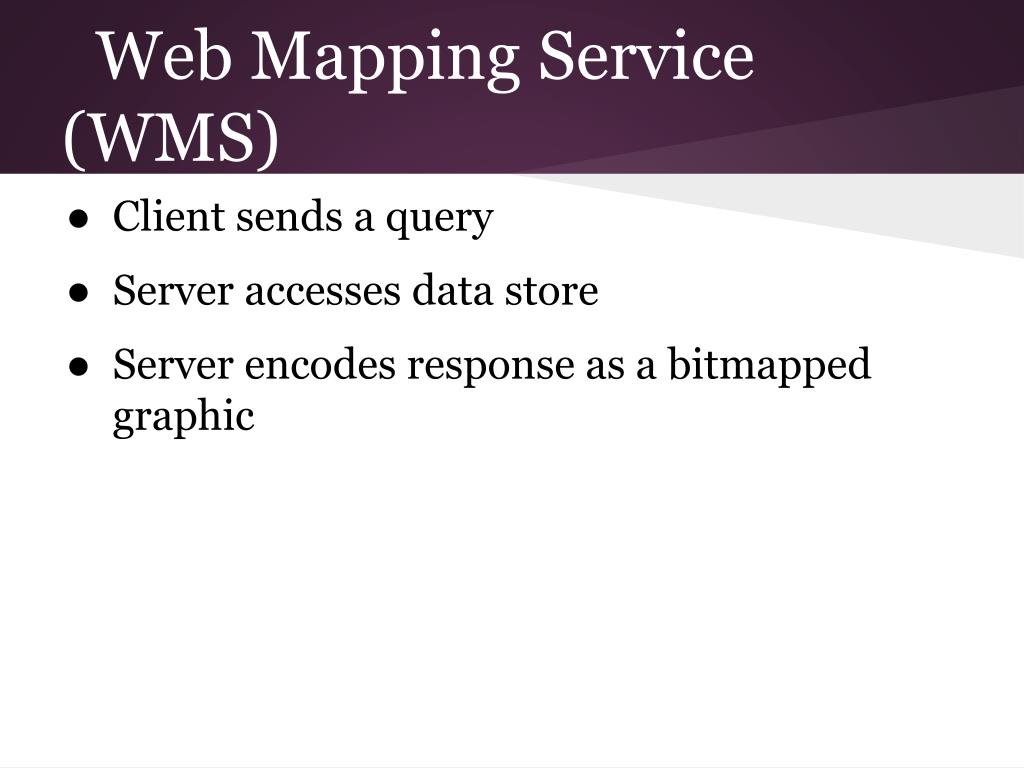 Web Mapping Service (WMS)

● Client sends a query
● Server accesses data store
● Server encodes response as a bitmapped graphic